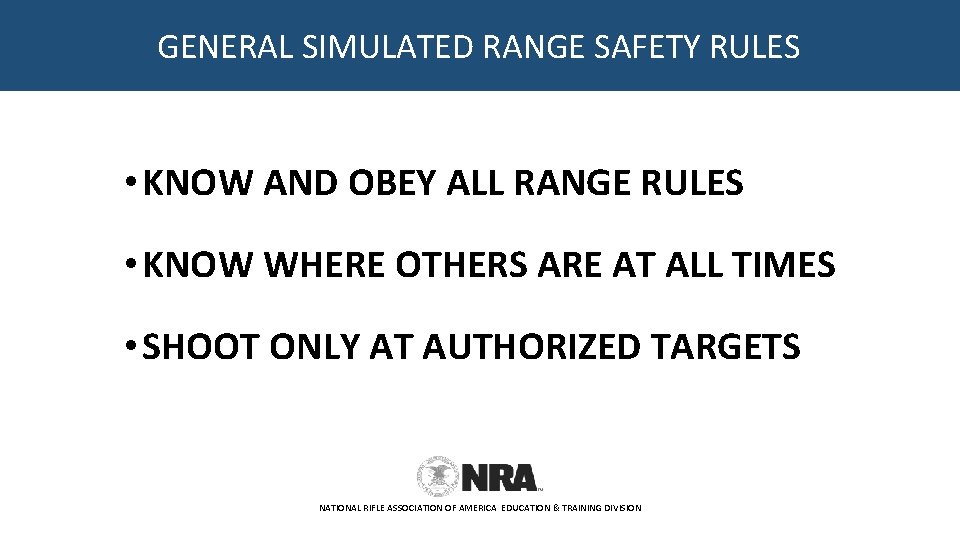 GENERAL SIMULATED RANGE SAFETY RULES

• KNOW AND OBEY ALL RANGE RULES

• KNOW WHERE OTHERS ARE AT ALL TIMES

• SHOOT ONLY AT AUTHORIZED TARGETS

NRA

NATIONAL RIFLE ASSOCIATION OF AMERICA EDUCATION & TRAINING DIVISION